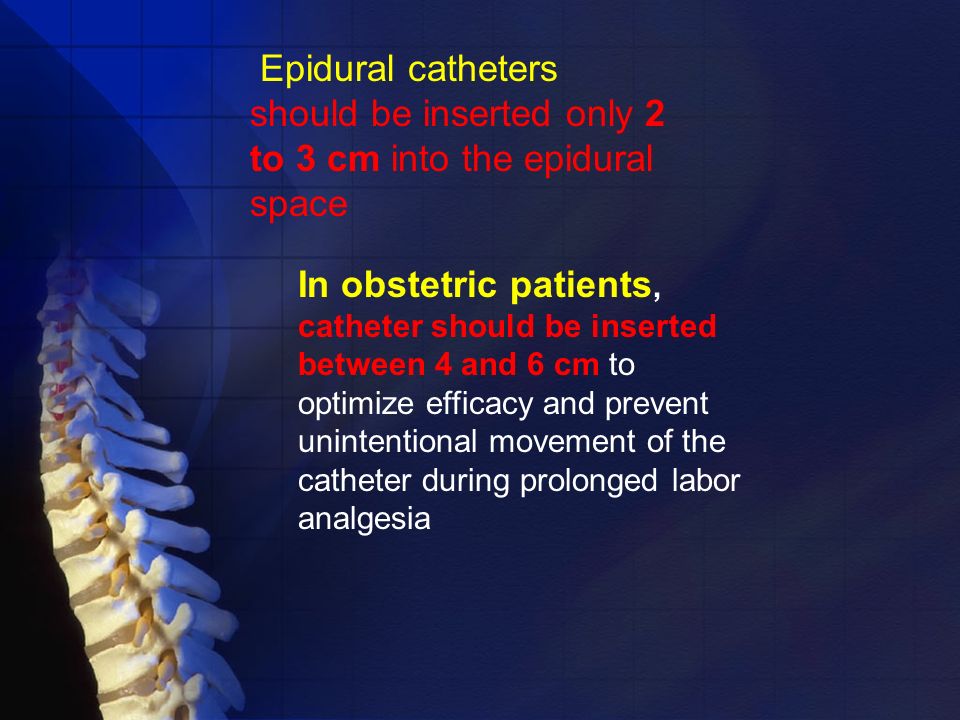 Epidural catheters should be inserted only 2 to 3 cm into the epidural space

In obstetric patients, catheter should be inserted between 4 and 6 cm to optimize efficacy and prevent unintentional movement of the catheter during prolonged labor analgesia